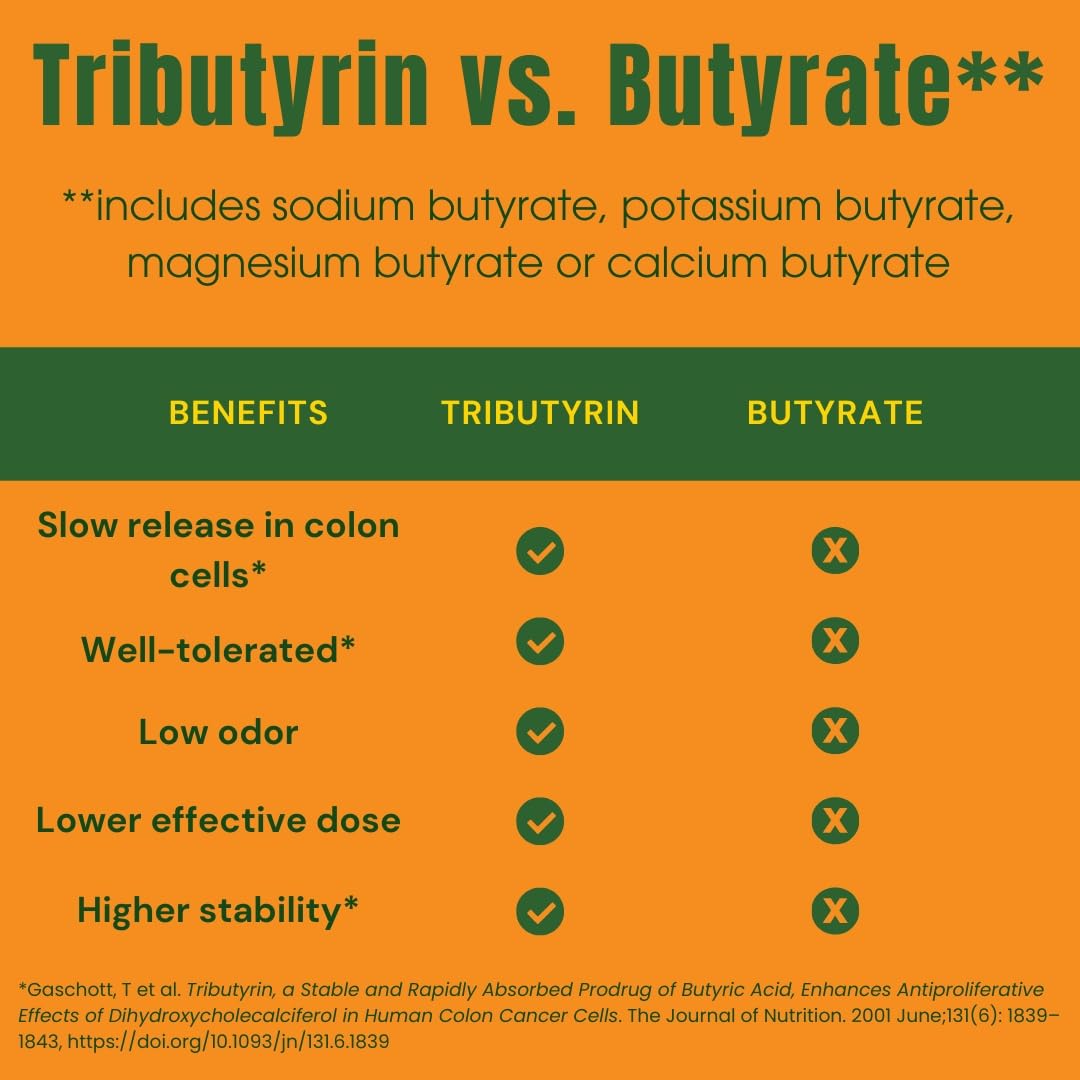 Tributyrin vs. Butyrate**

**includes sodium butyrate, potassium butyrate, magnesium butyrate or calcium butyrate

| BENEFITS | TRIBUTYRIN | BUTYRATE |
|---|---|---|
| Slow release in colon cells* | ✓ | X |
| Well-tolerated* | ✓ | X |
| Low odor | ✓ | X |
| Lower effective dose | ✓ | X |
| Higher stability* | ✓ | X |

*Gaschott, T et al. Tributyrin, a Stable and Rapidly Absorbed Prodrug of Butyric Acid, Enhances Antiproliferative Effects of Dihydroxycholecalciferol in Human Colon Cancer Cells. The Journal of Nutrition. 2001 June;131(6): 1839–1843, https://doi.org/10.1093/jn/131.6.1839